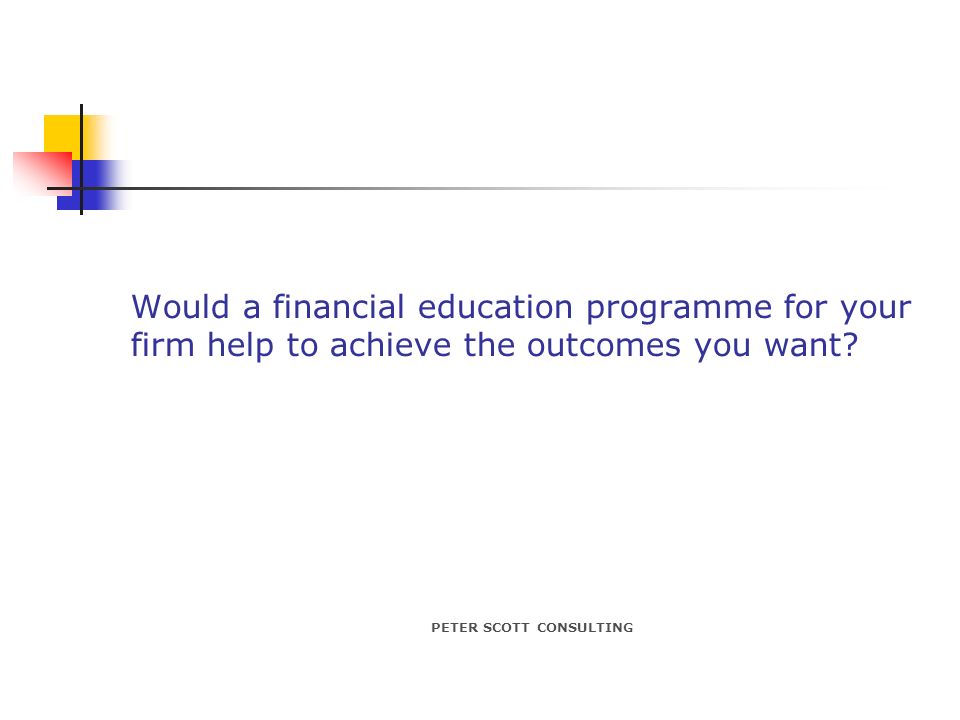 Would a financial education programme for your firm help to achieve the outcomes you want?

PETER SCOTT CONSULTING